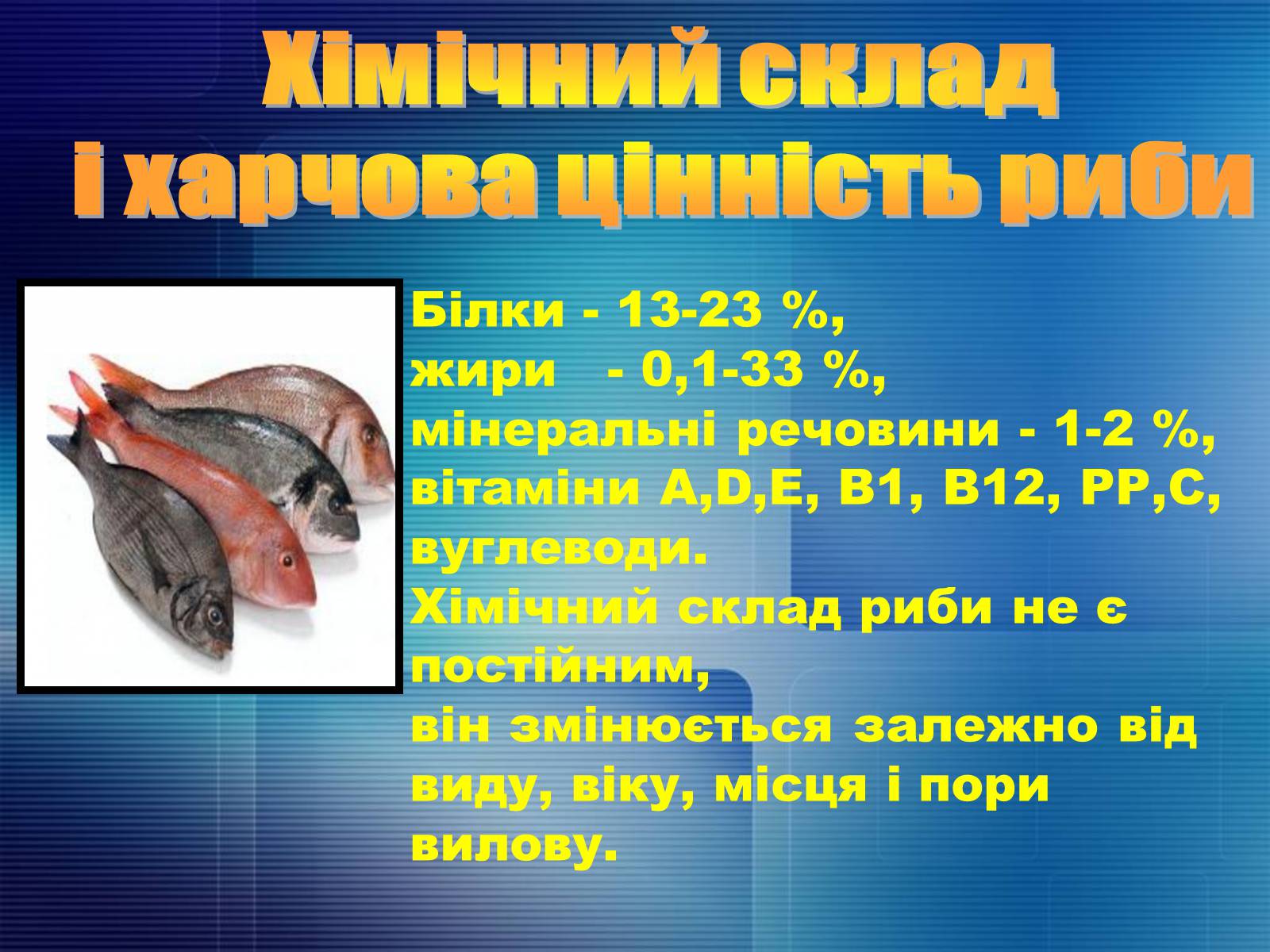 Хімічний склад
і харчова цінність риби

Білки - 13-23 %,
жири - 0,1-33 %,
мінеральні речовини - 1-2 %,
вітаміни A,D,E, B1, B12, PP,C,
вуглеводи.
Хімічний склад риби не є постійним,
він змінюється залежно від виду, віку, місця і пори вилову.